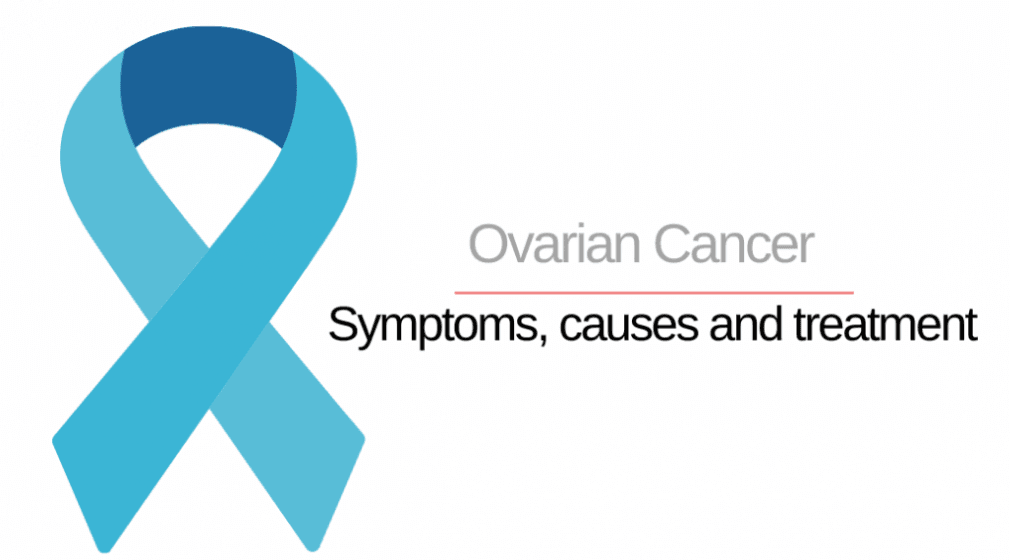 Ovarian Cancer

Symptoms, causes and treatment